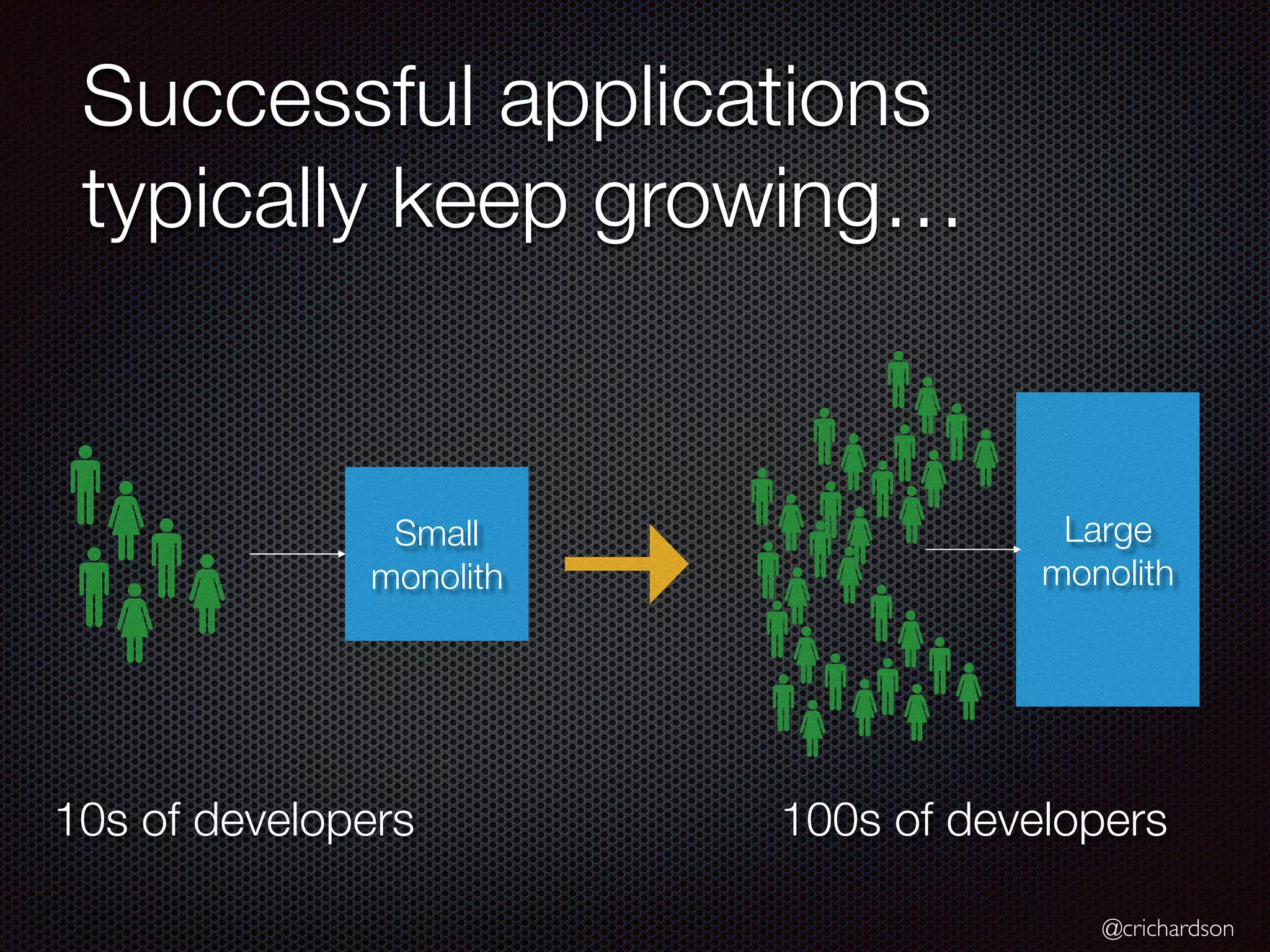 Successful applications typically keep growing…

Small monolith

Large monolith

10s of developers

100s of developers

@crichardson